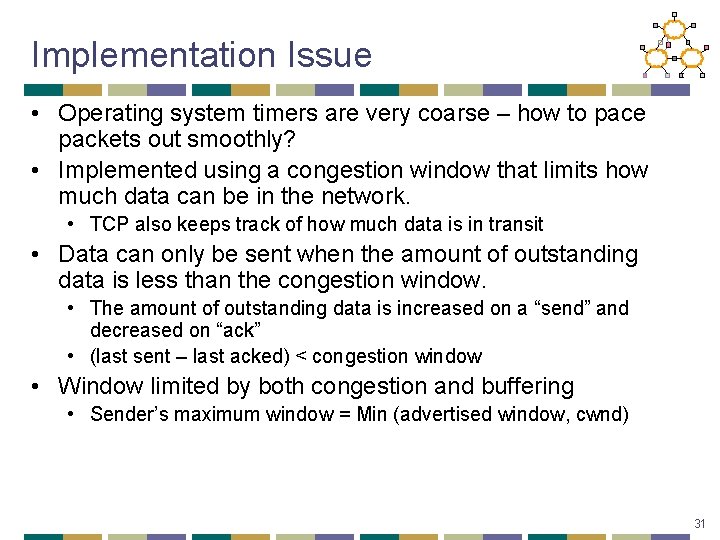 Implementation Issue

• Operating system timers are very coarse – how to pace packets out smoothly?
• Implemented using a congestion window that limits how much data can be in the network.
  • TCP also keeps track of how much data is in transit
• Data can only be sent when the amount of outstanding data is less than the congestion window.
  • The amount of outstanding data is increased on a “send” and decreased on “ack”
  • (last sent – last acked) < congestion window
• Window limited by both congestion and buffering
  • Sender’s maximum window = Min (advertised window, cwnd)

31